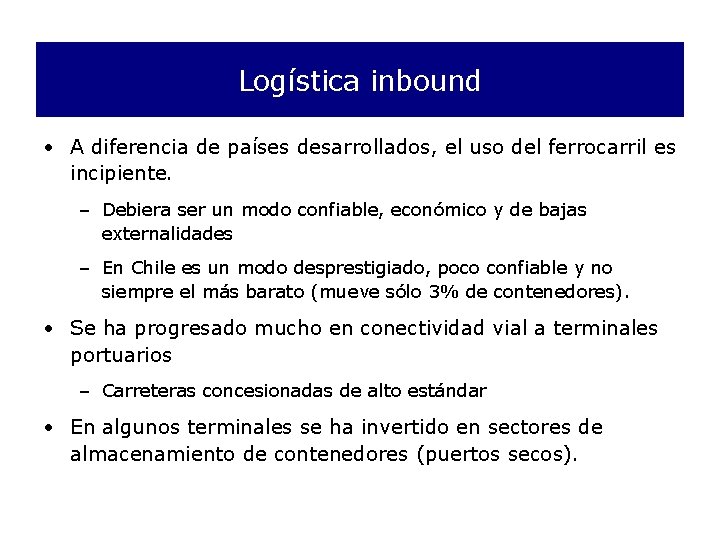 Logística inbound

• A diferencia de países desarrollados, el uso del ferrocarril es incipiente.

– Debiera ser un modo confiable, económico y de bajas externalidades

– En Chile es un modo desprestigiado, poco confiable y no siempre el más barato (mueve sólo 3% de contenedores).

• Se ha progresado mucho en conectividad vial a terminales portuarios

– Carreteras concesionadas de alto estándar

• En algunos terminales se ha invertido en sectores de almacenamiento de contenedores (puertos secos).